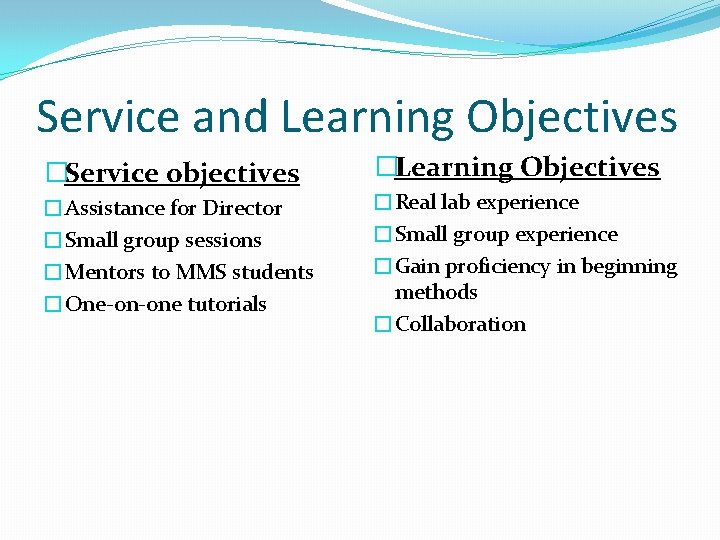 Service and Learning Objectives

Service objectives

Assistance for Director

Small group sessions

Mentors to MMS students

One-on-one tutorials

Learning Objectives

Real lab experience

Small group experience

Gain proficiency in beginning methods

Collaboration